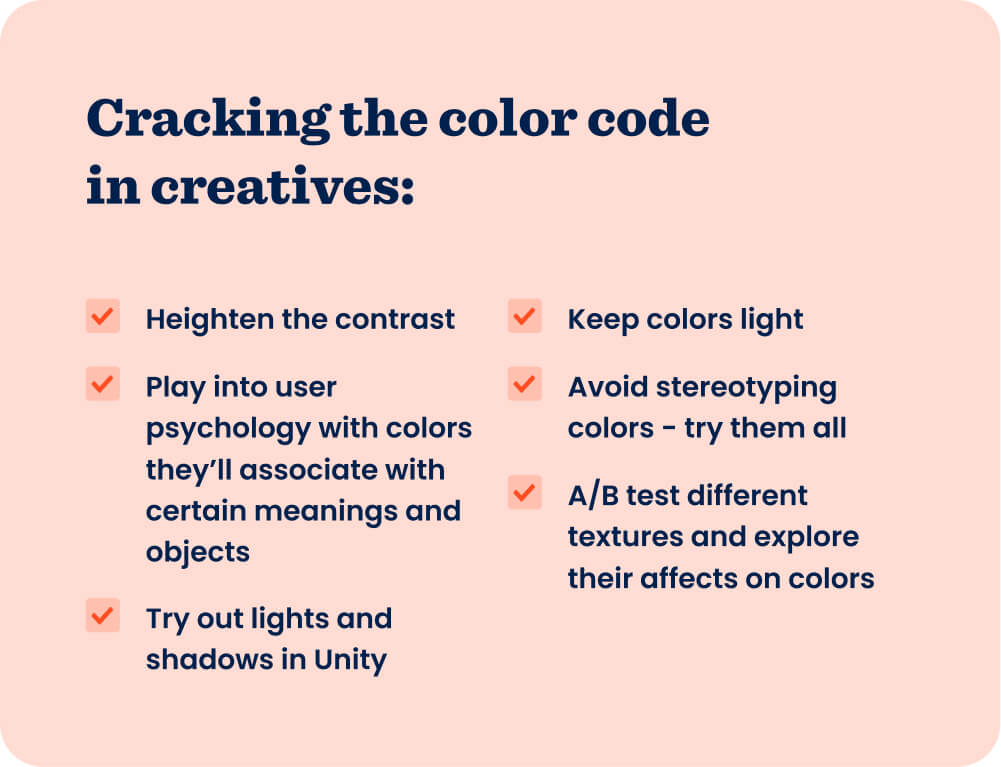 Cracking the color code in creatives:

Heighten the contrast

Play into user psychology with colors they'll associate with certain meanings and objects

Try out lights and shadows in Unity

Keep colors light

Avoid stereotyping colors - try them all

A/B test different textures and explore their affects on colors